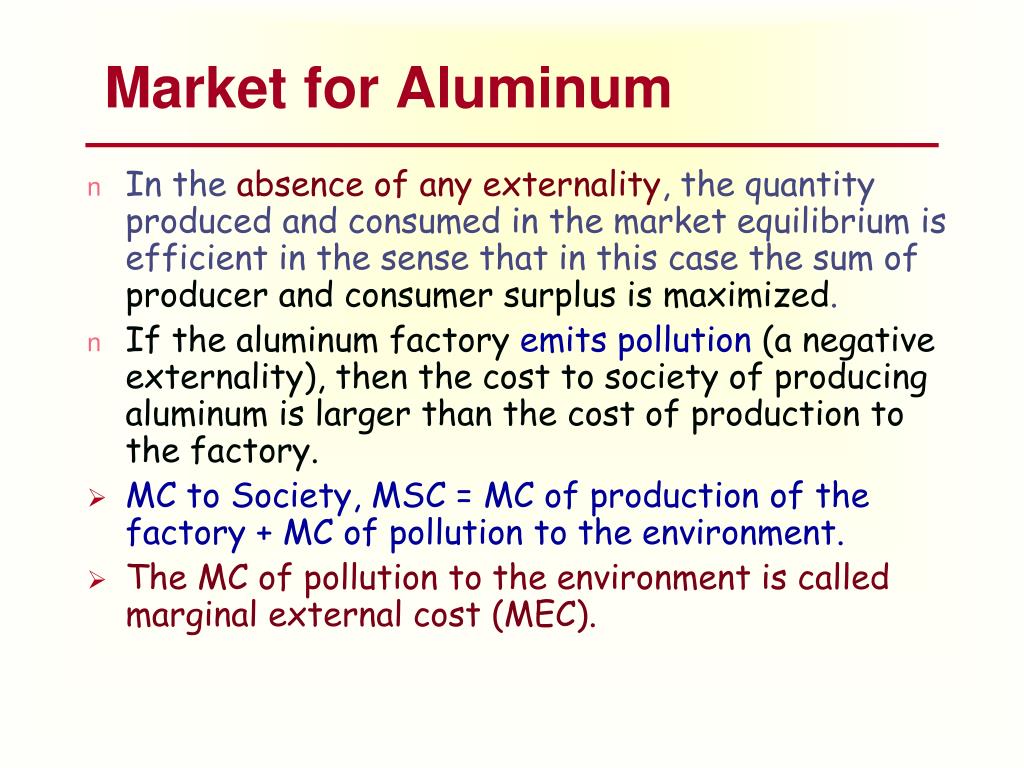 Market for Aluminum

n In the absence of any externality, the quantity produced and consumed in the market equilibrium is efficient in the sense that in this case the sum of producer and consumer surplus is maximized.

n If the aluminum factory emits pollution (a negative externality), then the cost to society of producing aluminum is larger than the cost of production to the factory.

➢ MC to Society, MSC = MC of production of the factory + MC of pollution to the environment.

➢ The MC of pollution to the environment is called marginal external cost (MEC).